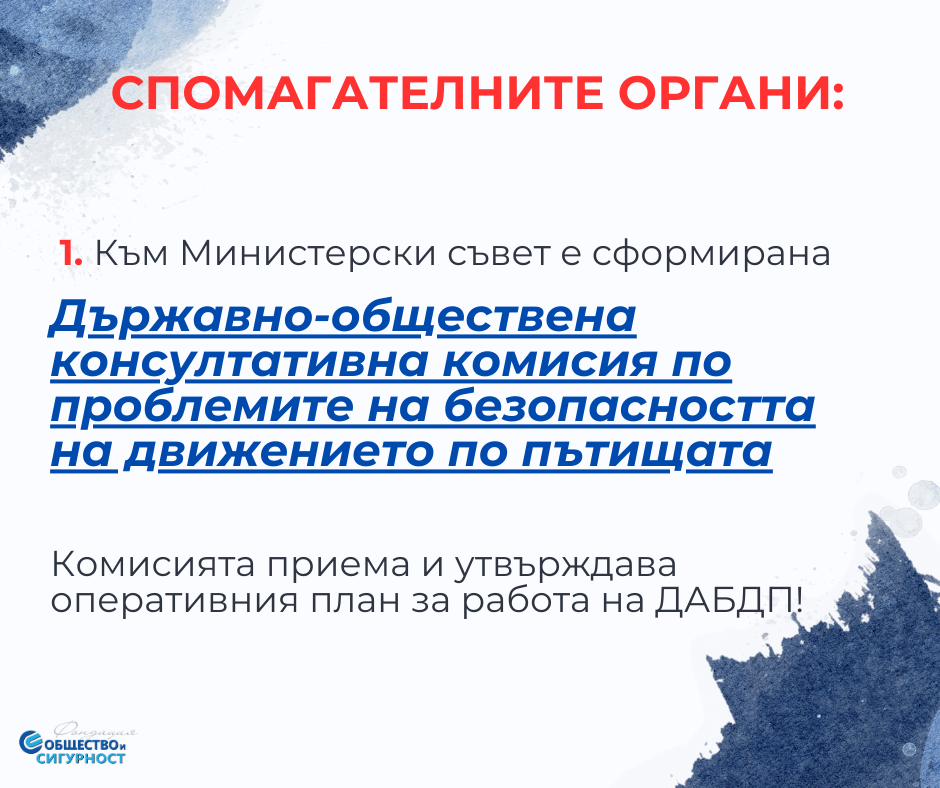 СПОМАГАТЕЛНИТЕ ОРГАНИ:

1. Към Министерски съвет е сформирана

Държавно-обществена консултативна комисия по проблемите на безопасността на движението по пътищата

Комисията приема и утвърждава оперативния план за работа на ДАБДП!

Фондация ОБЩЕСТВО и СИГУРНОСТ